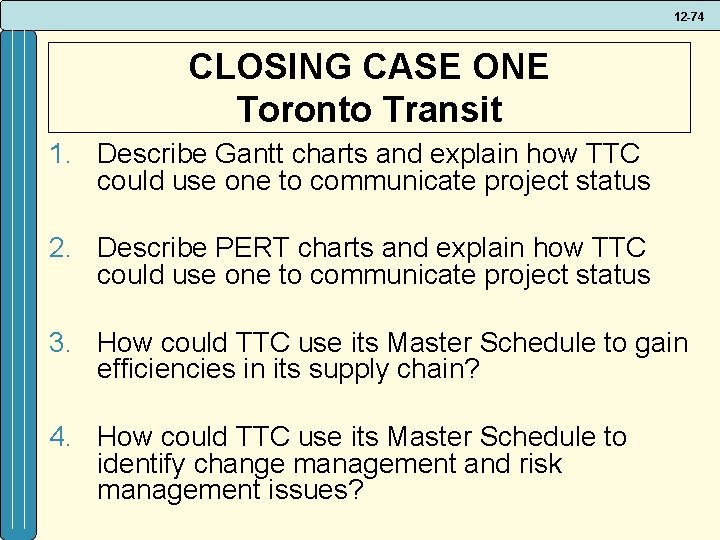 12-74

CLOSING CASE ONE
Toronto Transit

1. Describe Gantt charts and explain how TTC could use one to communicate project status

2. Describe PERT charts and explain how TTC could use one to communicate project status

3. How could TTC use its Master Schedule to gain efficiencies in its supply chain?

4. How could TTC use its Master Schedule to identify change management and risk management issues?